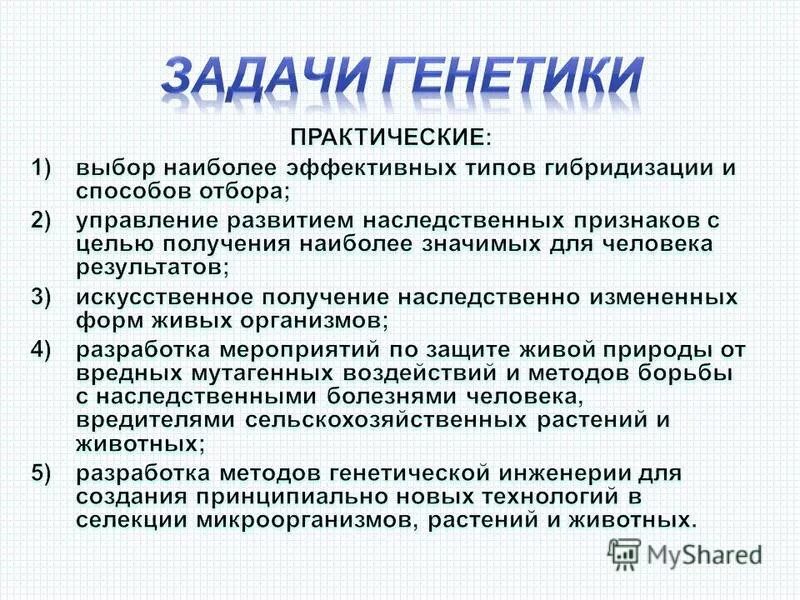 ЗАДАЧИ ГЕНЕТИКИ

ПРАКТИЧЕСКИЕ:

1) выбор наиболее эффективных типов гибридизации и способов отбора;

2) управление развитием наследственных признаков с целью получения наиболее значимых для человека результатов;

3) искусственное получение наследственно измененных форм живых организмов;

4) разработка мероприятий по защите живой природы от вредных мутагенных воздействий и методов борьбы с наследственными болезнями человека, вредителями сельскохозяйственных растений и животных;

5) разработка методов генетической инженерии для создания принципиально новых технологий в селекции микроорганизмов, растений и животных.

MyShared